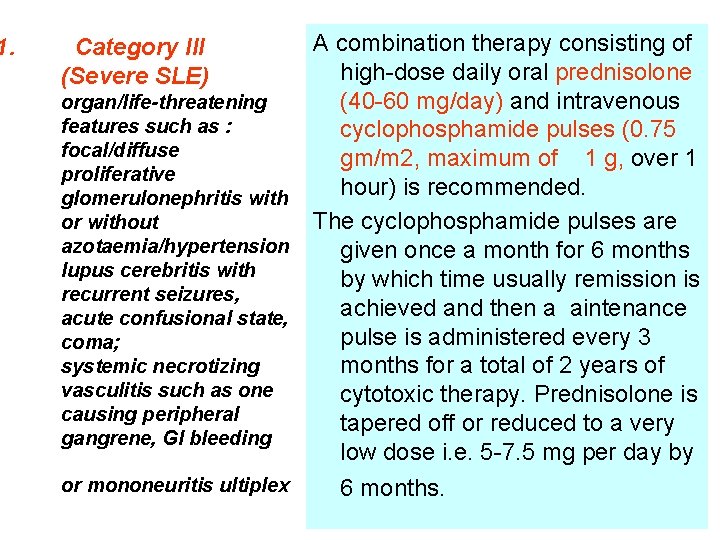 1. Category III (Severe SLE)

organ/life-threatening features such as : focal/diffuse proliferative glomerulonephritis with or without azotaemia/hypertension lupus cerebritis with recurrent seizures, acute confusional state, coma; systemic necrotizing vasculitis such as one causing peripheral gangrene, GI bleeding

or mononeuritis ultiplex

A combination therapy consisting of high-dose daily oral prednisolone (40-60 mg/day) and intravenous cyclophosphamide pulses (0.75 gm/m2, maximum of 1 g, over 1 hour) is recommended.

The cyclophosphamide pulses are given once a month for 6 months by which time usually remission is achieved and then a aintenance pulse is administered every 3 months for a total of 2 years of cytotoxic therapy. Prednisolone is tapered off or reduced to a very low dose i.e. 5-7.5 mg per day by 6 months.